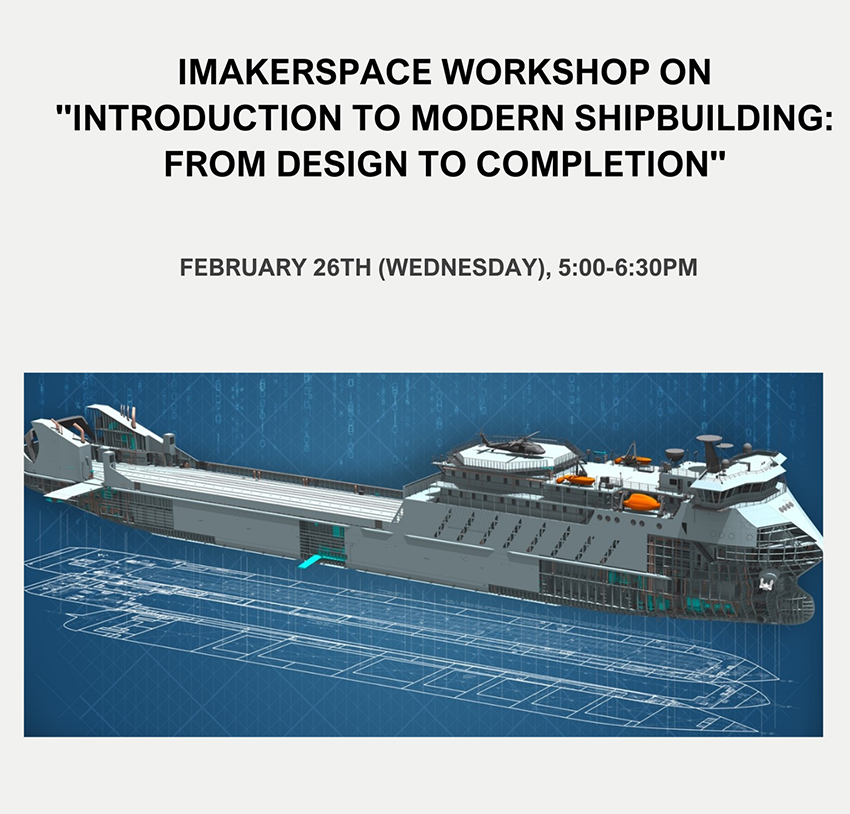 IMAKERSPACE WORKSHOP ON "INTRODUCTION TO MODERN SHIPBUILDING: FROM DESIGN TO COMPLETION"

FEBRUARY 26TH (WEDNESDAY), 5:00-6:30PM